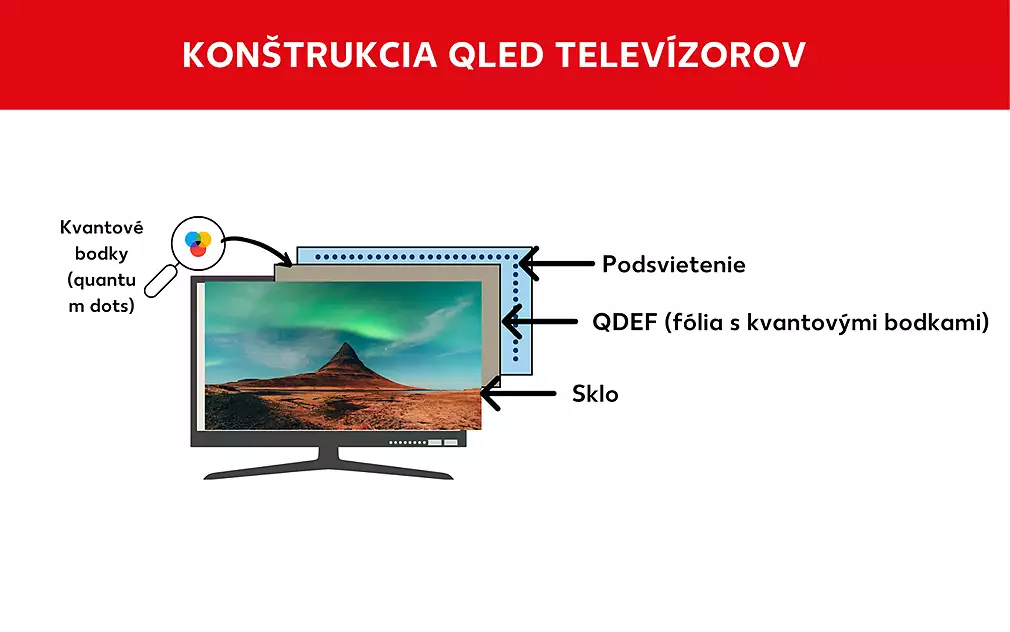 KONŠTRUKCIA QLED TELEVÍZOROV

Kvantové bodky (quantu m dots)

Podsvietenie

QDEF (fólia s kvantovými bodkami)

Sklo